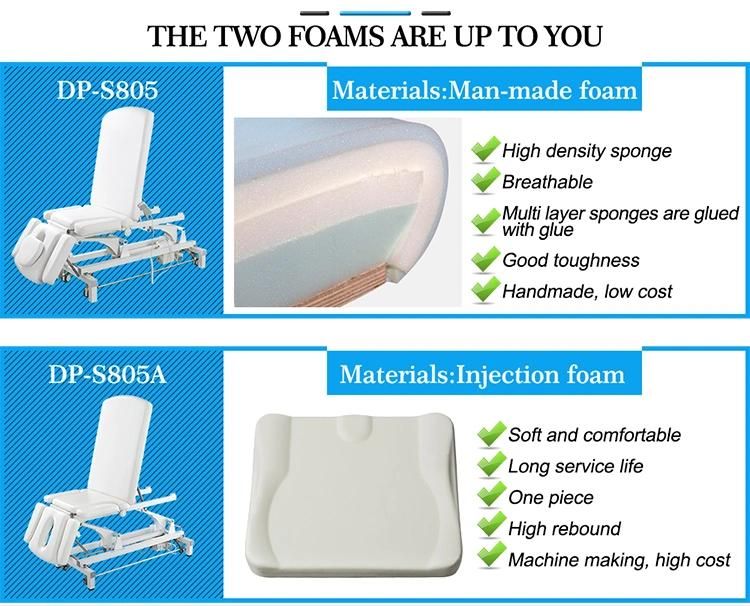 THE TWO FOAMS ARE UP TO YOU

DP-S805

Materials:Man-made foam

High density sponge
Breathable
Multi layer sponges are glued with glue
Good toughness
Handmade, low cost

DP-S805A

Materials:Injection foam

Soft and comfortable
Long service life
One piece
High rebound
Machine making, high cost